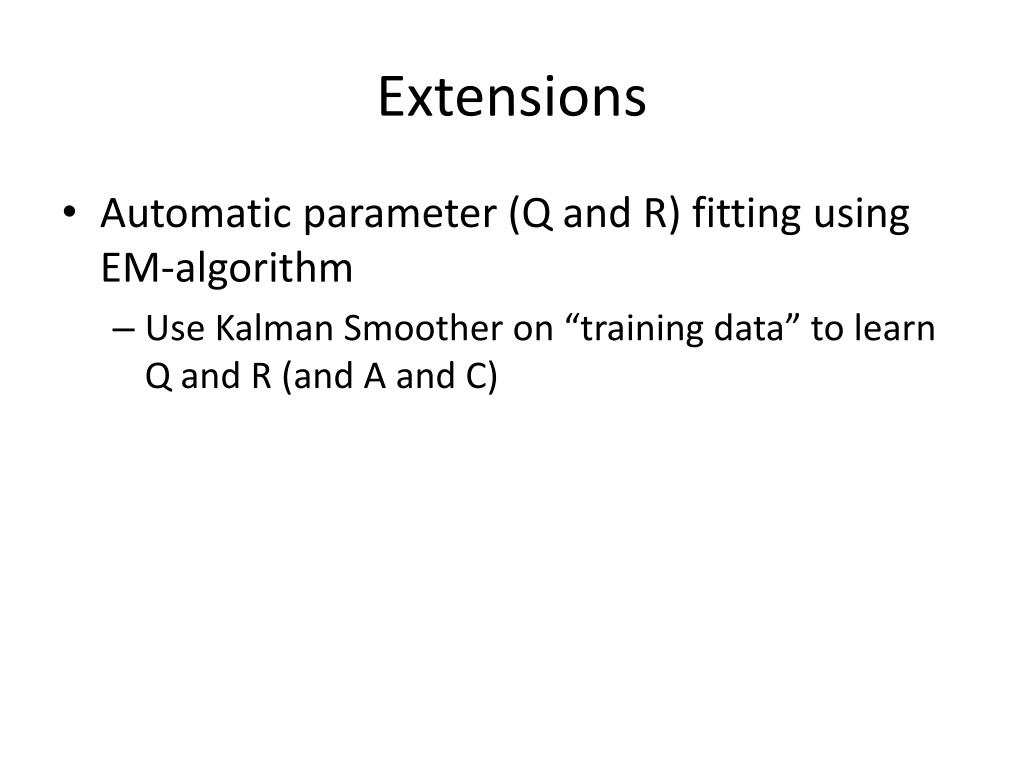 Extensions

• Automatic parameter (Q and R) fitting using EM-algorithm

– Use Kalman Smoother on “training data” to learn Q and R (and A and C)